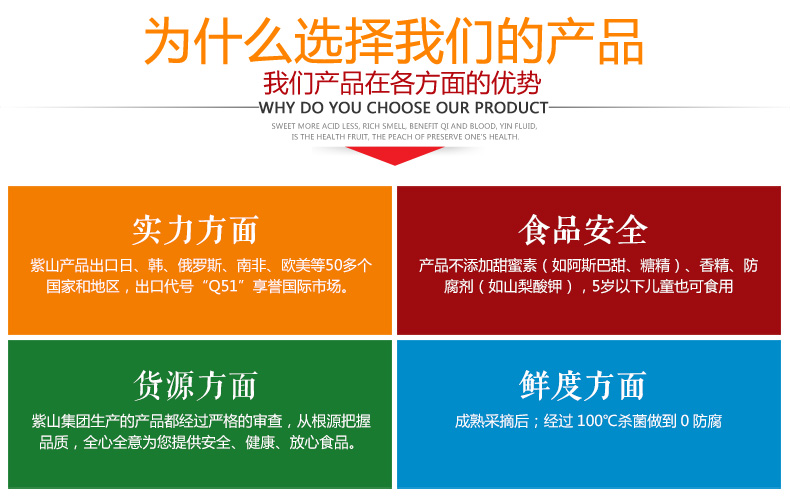 为什么选择我们的产品

我们产品在各方面的优势

WHY DO YOU CHOOSE OUR PRODUCT

SWEET MORE ACID LESS, RICH SMELL, BENEFIT QI AND BLOOD, YIN FLUID, IS THE HEALTH FRUIT, THE PEACH OF PRESERVE ONE'S HEALTH.

实力方面

紫山产品出口日、韩、俄罗斯、南非、欧美等50多个国家和地区，出口代号“Q51”享誉国际市场。

食品安全

产品不添加甜蜜素（如阿斯巴甜、糖精）、香精、防腐剂（如山梨酸钾），5岁以下儿童也可食用

货源方面

紫山集团生产的产品都经过严格的审查，从根源把握品质，全心全意为您提供安全、健康、放心食品。

鲜度方面

成熟采摘后；经过 100℃杀菌做到 0 防腐